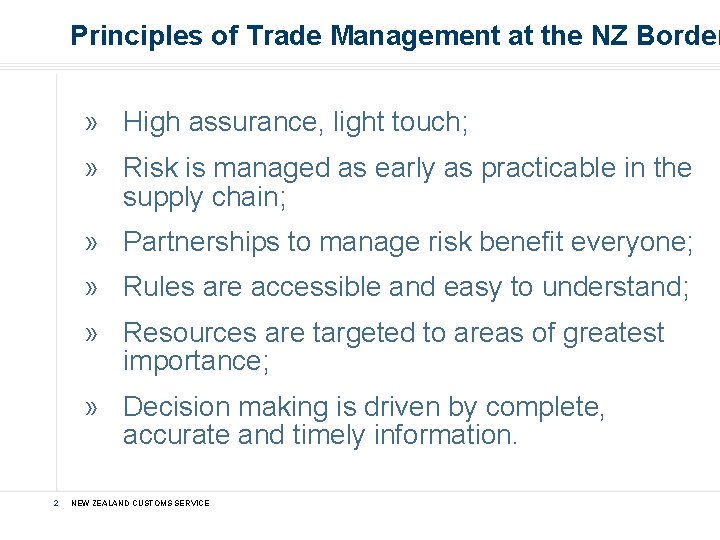 Principles of Trade Management at the NZ Border

» High assurance, light touch;

» Risk is managed as early as practicable in the supply chain;

» Partnerships to manage risk benefit everyone;

» Rules are accessible and easy to understand;

» Resources are targeted to areas of greatest importance;

» Decision making is driven by complete, accurate and timely information.

2 NEW ZEALAND CUSTOMS SERVICE